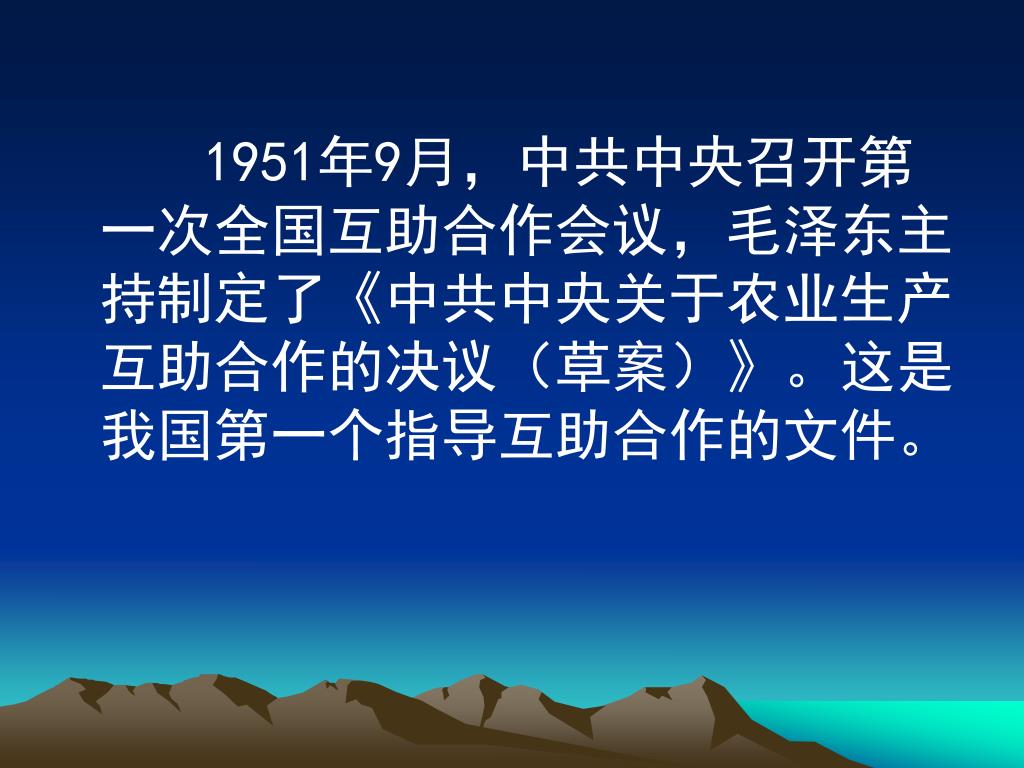 1951年9月，中共中央召开第一次全国互助合作会议，毛泽东主持制定了《中共中央关于农业生产互助合作的决议（草案）》。这是我国第一个指导互助合作的文件。